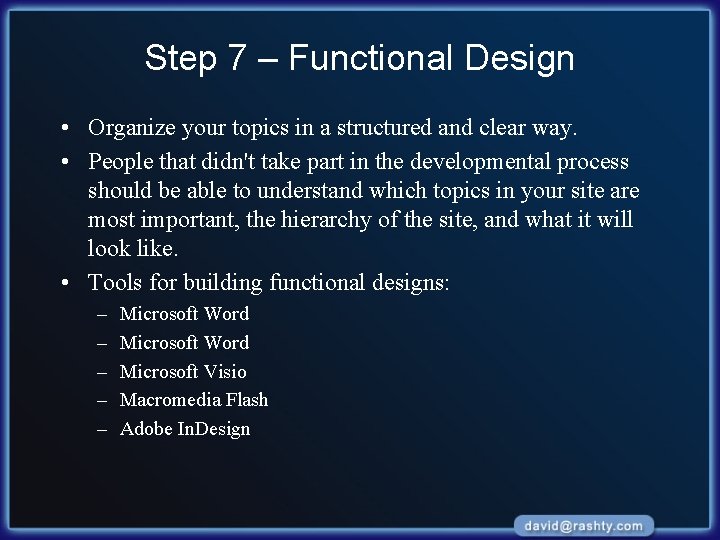 Step 7 – Functional Design

• Organize your topics in a structured and clear way.
• People that didn't take part in the developmental process should be able to understand which topics in your site are most important, the hierarchy of the site, and what it will look like.
• Tools for building functional designs:
– Microsoft Word
– Microsoft Word
– Microsoft Visio
– Macromedia Flash
– Adobe InDesign

david@rashty.com